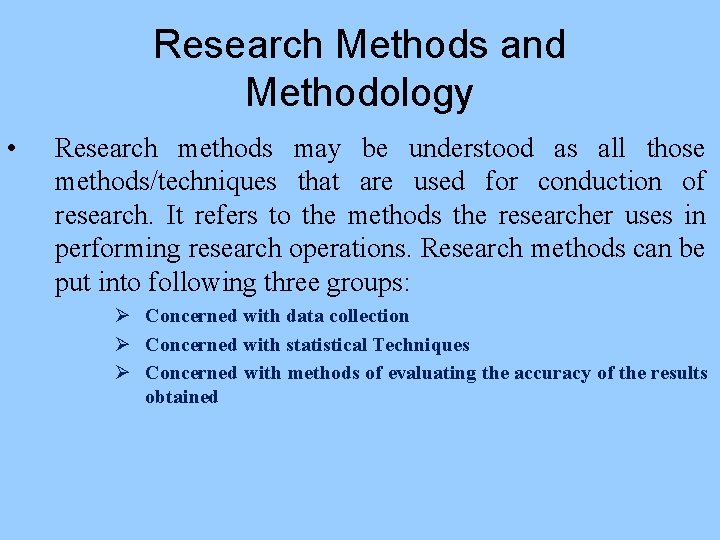 Research Methods and Methodology

• Research methods may be understood as all those methods/techniques that are used for conduction of research. It refers to the methods the researcher uses in performing research operations. Research methods can be put into following three groups:

➢ Concerned with data collection
➢ Concerned with statistical Techniques
➢ Concerned with methods of evaluating the accuracy of the results obtained